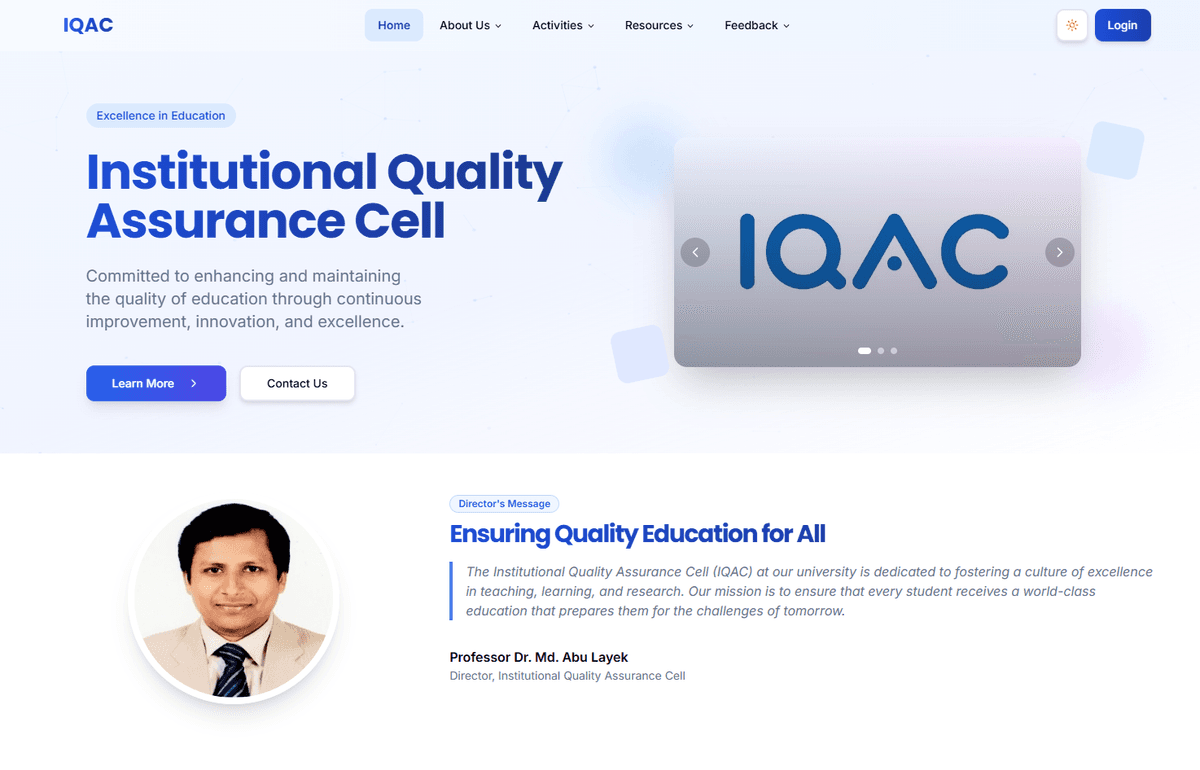 IQAC

Home About Us Activities Resources Feedback

Login

Excellence in Education

Institutional Quality Assurance Cell

Committed to enhancing and maintaining the quality of education through continuous improvement, innovation, and excellence.

Learn More

Contact Us

IQAC

Director's Message

Ensuring Quality Education for All

The Institutional Quality Assurance Cell (IQAC) at our university is dedicated to fostering a culture of excellence in teaching, learning, and research. Our mission is to ensure that every student receives a world-class education that prepares them for the challenges of tomorrow.

Professor Dr. Md. Abu Layek
Director, Institutional Quality Assurance Cell